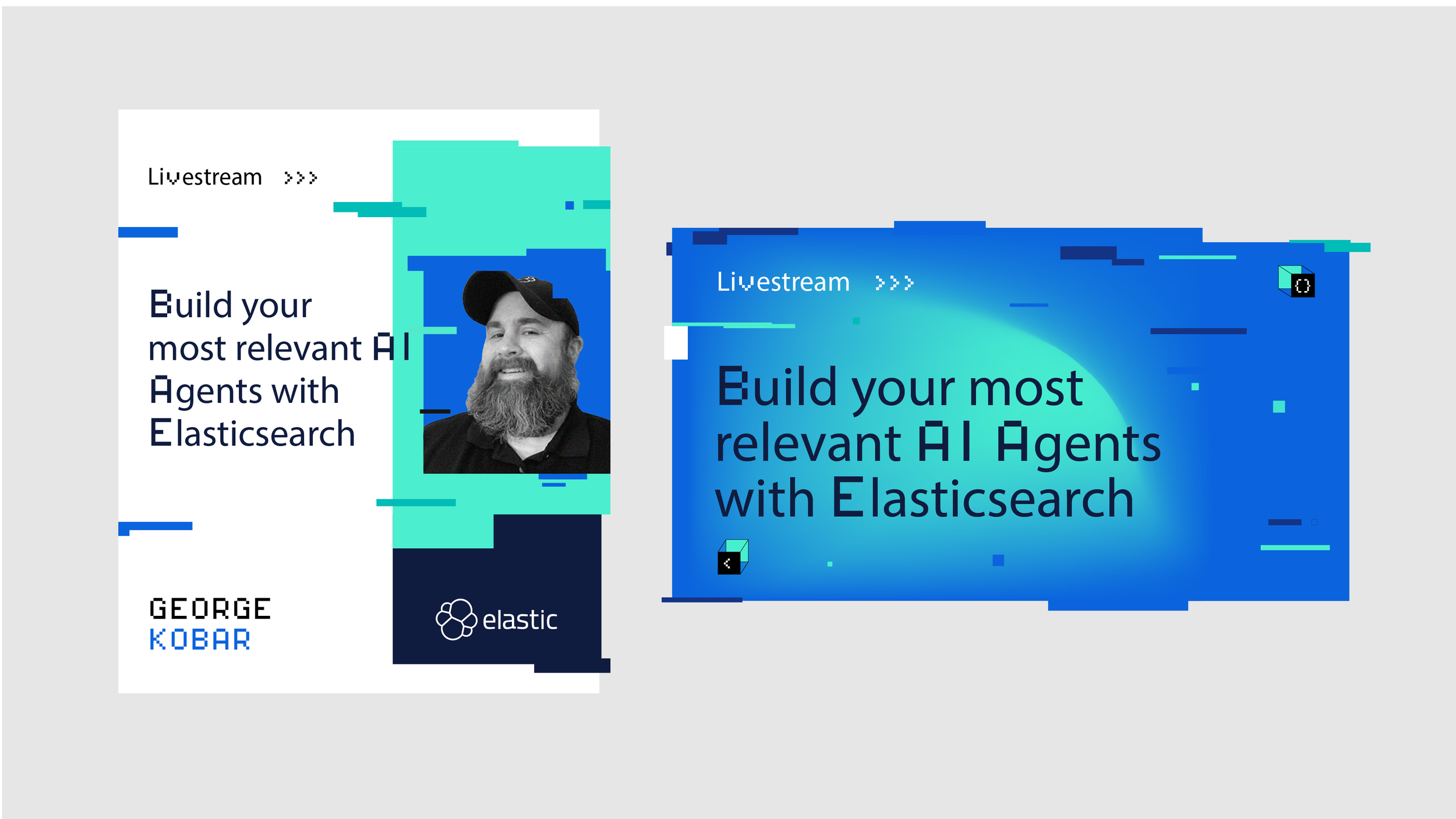 Livestream >>>

Build your most relevant AI Agents with Elasticsearch

GEORGE
KOBAR

elastic

Livestream >>>

{}

Build your most relevant AI Agents with Elasticsearch

<